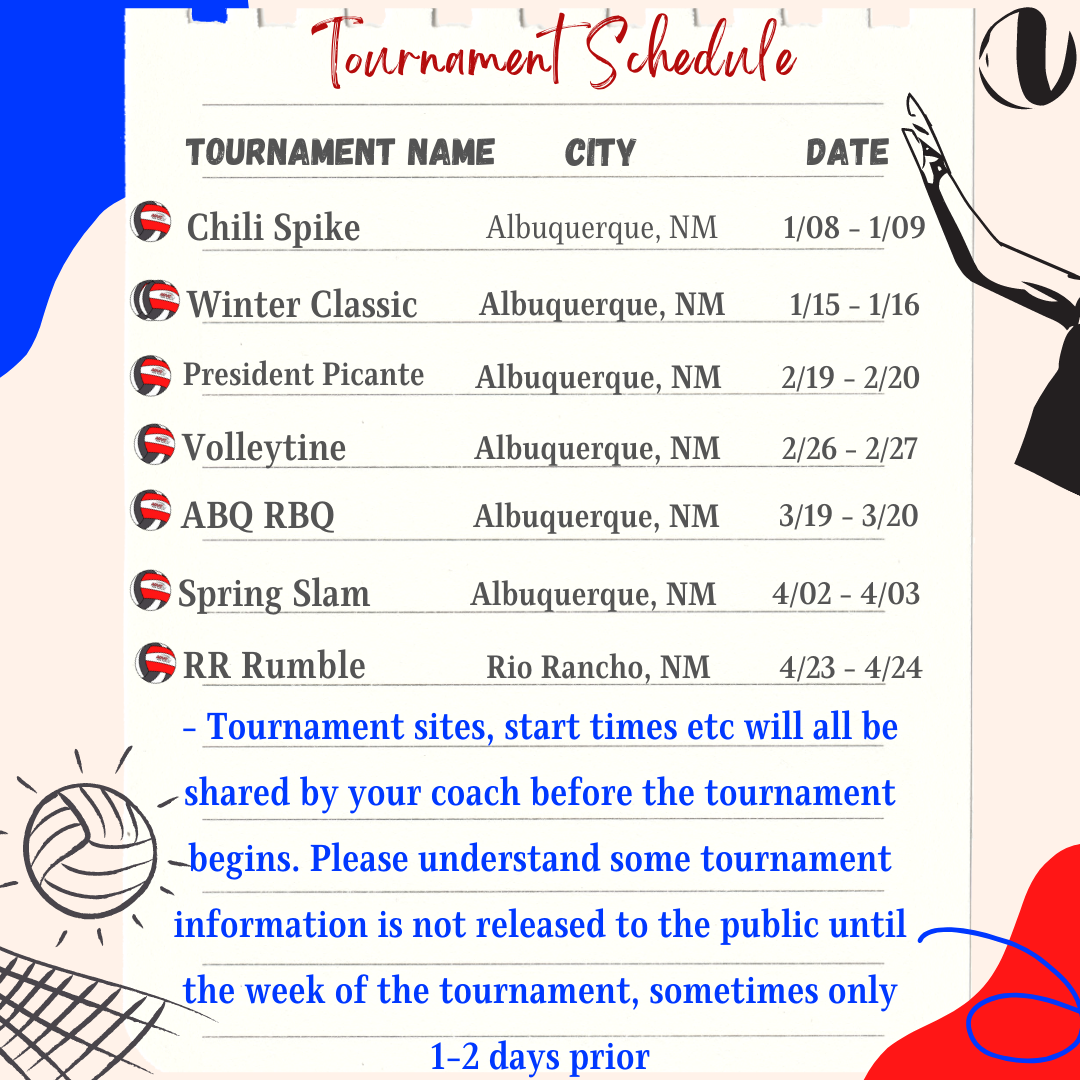 Tournament Schedule

| TOURNAMENT NAME | CITY | DATE |
|---|---|---|
| Chili Spike | Albuquerque, NM | 1/08 - 1/09 |
| Winter Classic | Albuquerque, NM | 1/15 - 1/16 |
| President Picante | Albuquerque, NM | 2/19 - 2/20 |
| Volleytine | Albuquerque, NM | 2/26 - 2/27 |
| ABQ RBQ | Albuquerque, NM | 3/19 - 3/20 |
| Spring Slam | Albuquerque, NM | 4/02 - 4/03 |
| RR Rumble | Rio Rancho, NM | 4/23 - 4/24 |

- Tournament sites, start times etc will all be shared by your coach before the tournament begins. Please understand some tournament information is not released to the public until the week of the tournament, sometimes only 1-2 days prior